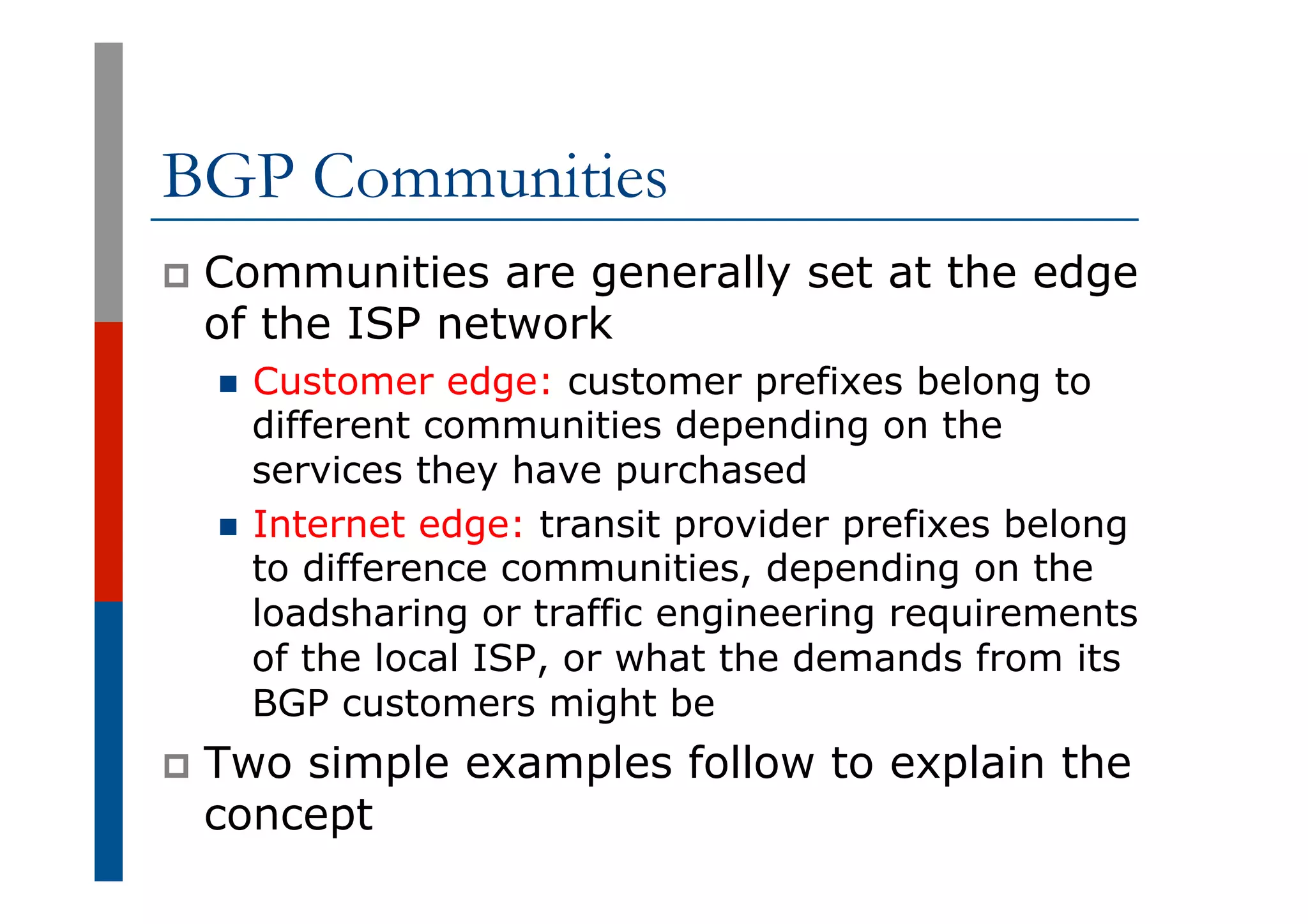 BGP Communities

Communities are generally set at the edge of the ISP network

Customer edge: customer prefixes belong to different communities depending on the services they have purchased

Internet edge: transit provider prefixes belong to difference communities, depending on the loadsharing or traffic engineering requirements of the local ISP, or what the demands from its BGP customers might be

Two simple examples follow to explain the concept